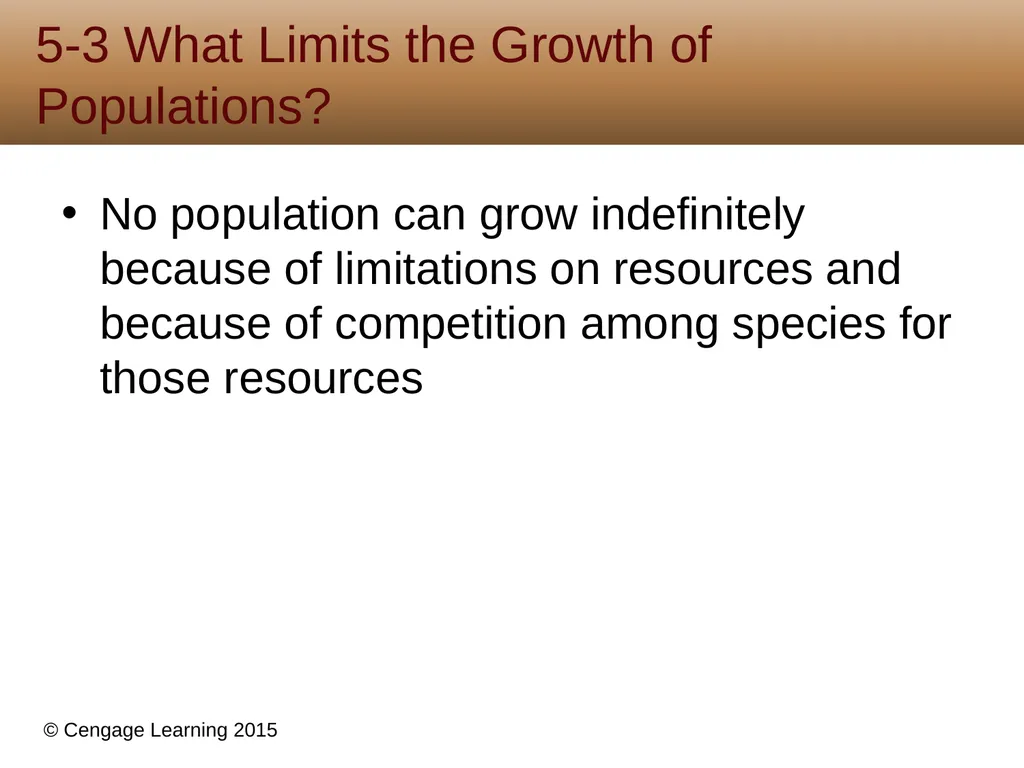 5-3 What Limits the Growth of Populations?

• No population can grow indefinitely because of limitations on resources and because of competition among species for those resources

© Cengage Learning 2015